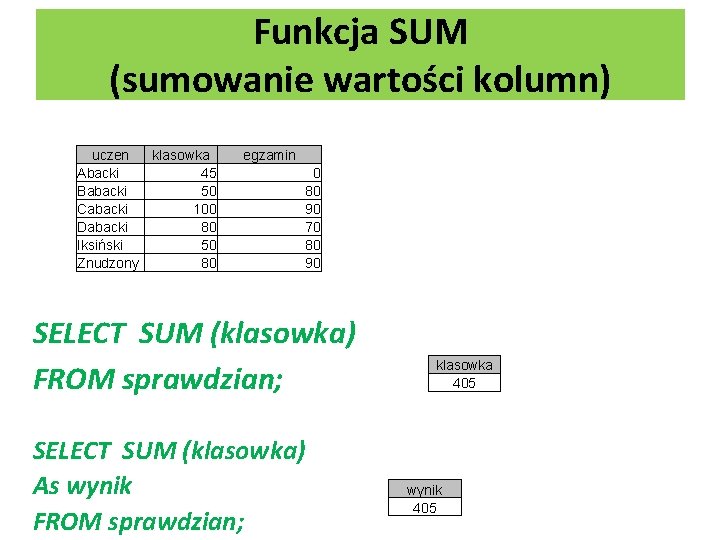 Funkcja SUM
(sumowanie wartości kolumn)

| uczen | klasowka | egzamin |
|---|---|---|
| Abacki | 45 | 0 |
| Babacki | 50 | 80 |
| Cabacki | 100 | 90 |
| Dabacki | 80 | 70 |
| Iksiński | 50 | 80 |
| Znudzony | 80 | 90 |

SELECT SUM (klasowka)
FROM sprawdzian;

| klasowka |
|---|
| 405 |

SELECT SUM (klasowka)
As wynik
FROM sprawdzian;

| wynik |
|---|
| 405 |